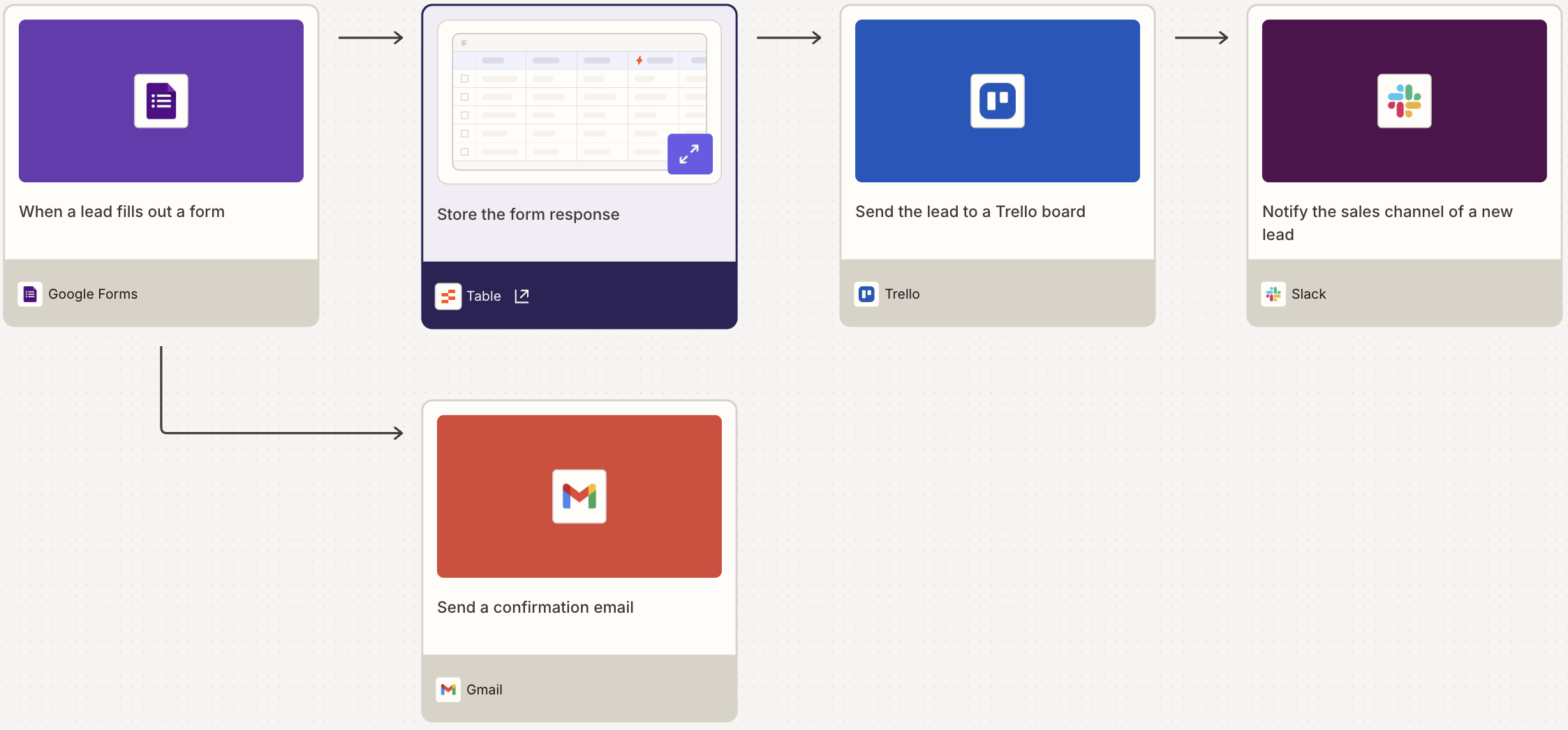 When a lead fills out a form

Google Forms

Store the form response

Table

Send the lead to a Trello board

Trello

Notify the sales channel of a new lead

Slack

Send a confirmation email

Gmail